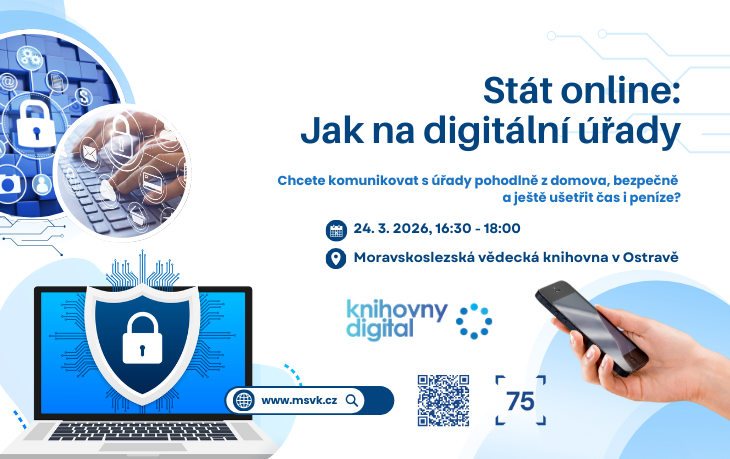 Stát online:
Jak na digitální úřady

Chcete komunikovat s úřady pohodlně z domova, bezpečně a ještě ušetřit čas i peníze?

24. 3. 2026, 16:30 - 18:00

Moravskoslezská vědecká knihovna v Ostravě

knihovny digital

www.msvk.cz

75